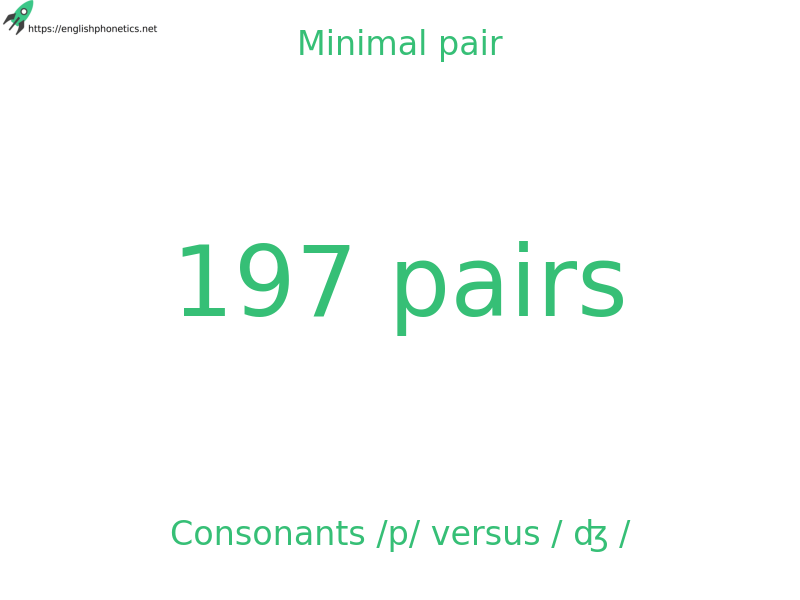 https://englishphonetics.net

Minimal pair

197 pairs

Consonants /p/ versus / ʤ /